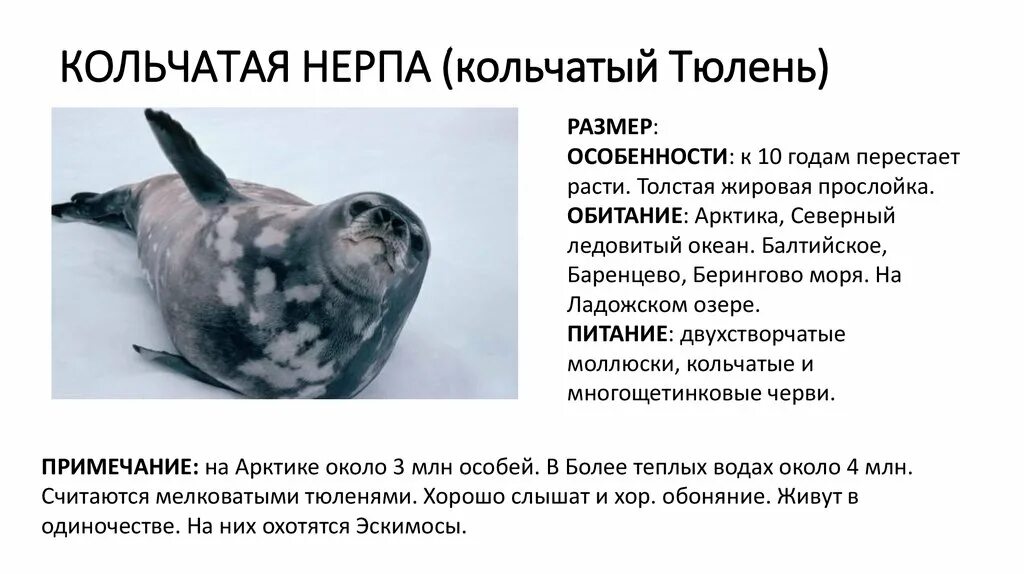 КОЛЬЧАТАЯ НЕРПА (кольчатый Тюлень)

РАЗМЕР:
ОСОБЕННОСТИ: к 10 годам перестает расти. Толстая жировая прослойка.
ОБИТАНИЕ: Арктика, Северный ледовитый океан. Балтийское, Баренцево, Берингово моря. На Ладожском озере.
ПИТАНИЕ: двухстворчатые моллюски, кольчатые и многощетинковые черви.

ПРИМЕЧАНИЕ: на Арктике около 3 млн особей. В Более теплых водах около 4 млн. Считаются мелковатыми тюленями. Хорошо слышат и хор. обоняние. Живут в одиночестве. На них охотятся Эскимосы.